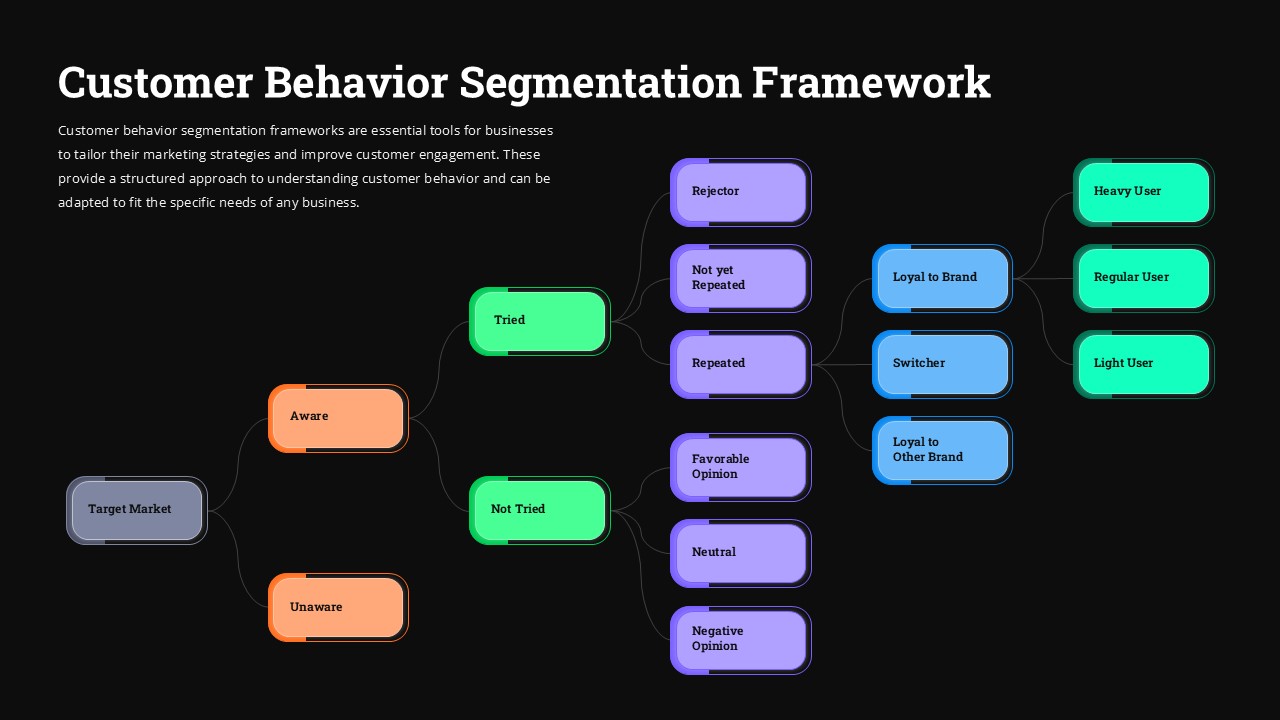 Customer Behavior Segmentation Framework

Customer behavior segmentation frameworks are essential tools for businesses to tailor their marketing strategies and improve customer engagement. These provide a structured approach to understanding customer behavior and can be adapted to fit the specific needs of any business.

Target Market

Aware

Unaware

Tried

Not Tried

Rejector

Not yet Repeated

Repeated

Favorable Opinion

Neutral

Negative Opinion

Loyal to Brand

Switcher

Loyal to Other Brand

Heavy User

Regular User

Light User